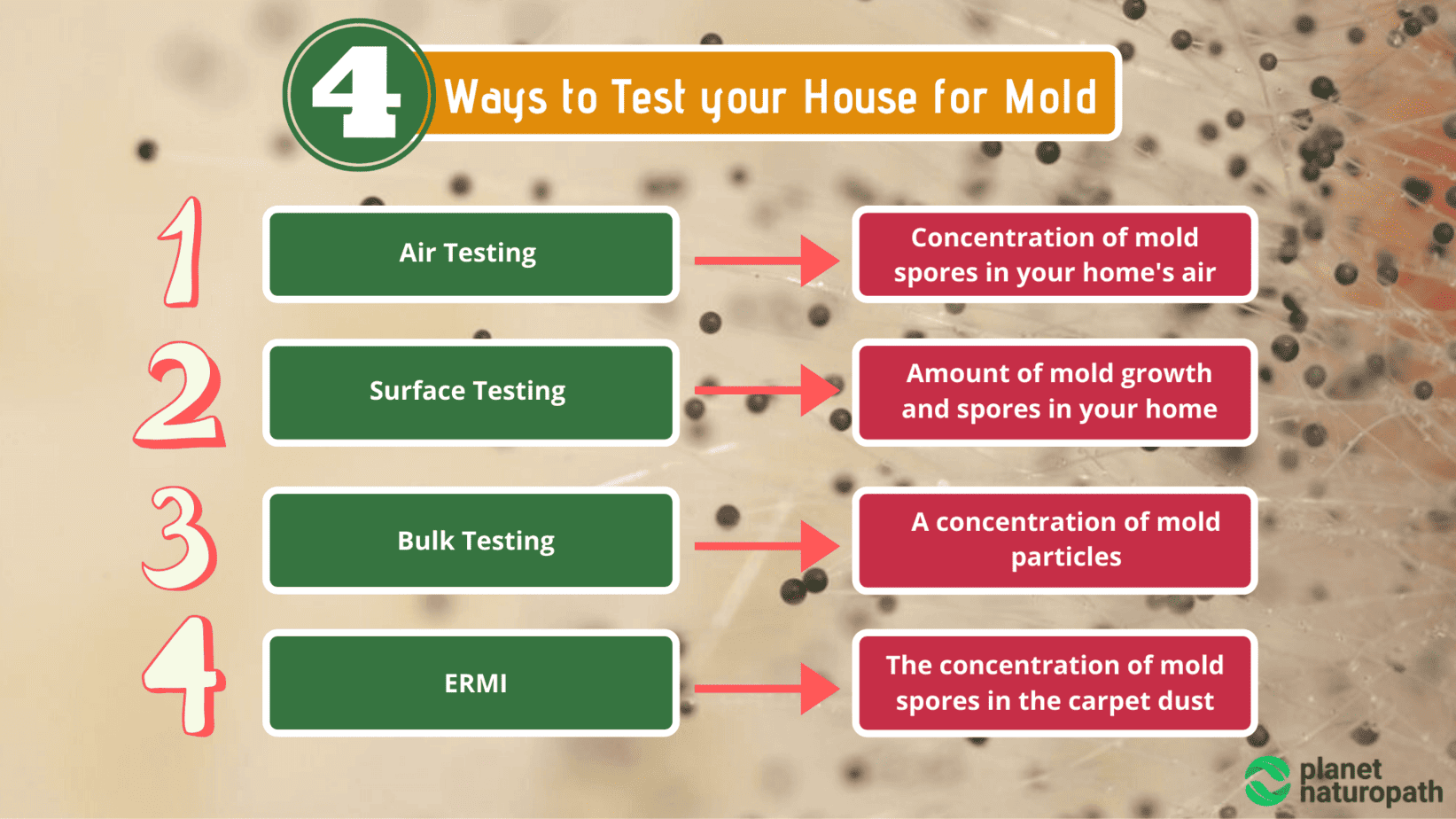 4 Ways to Test your House for Mold

1
Air Testing
Concentration of mold spores in your home's air

2
Surface Testing
Amount of mold growth and spores in your home

3
Bulk Testing
A concentration of mold particles

4
ERMI
The concentration of mold spores in the carpet dust

planet naturopath